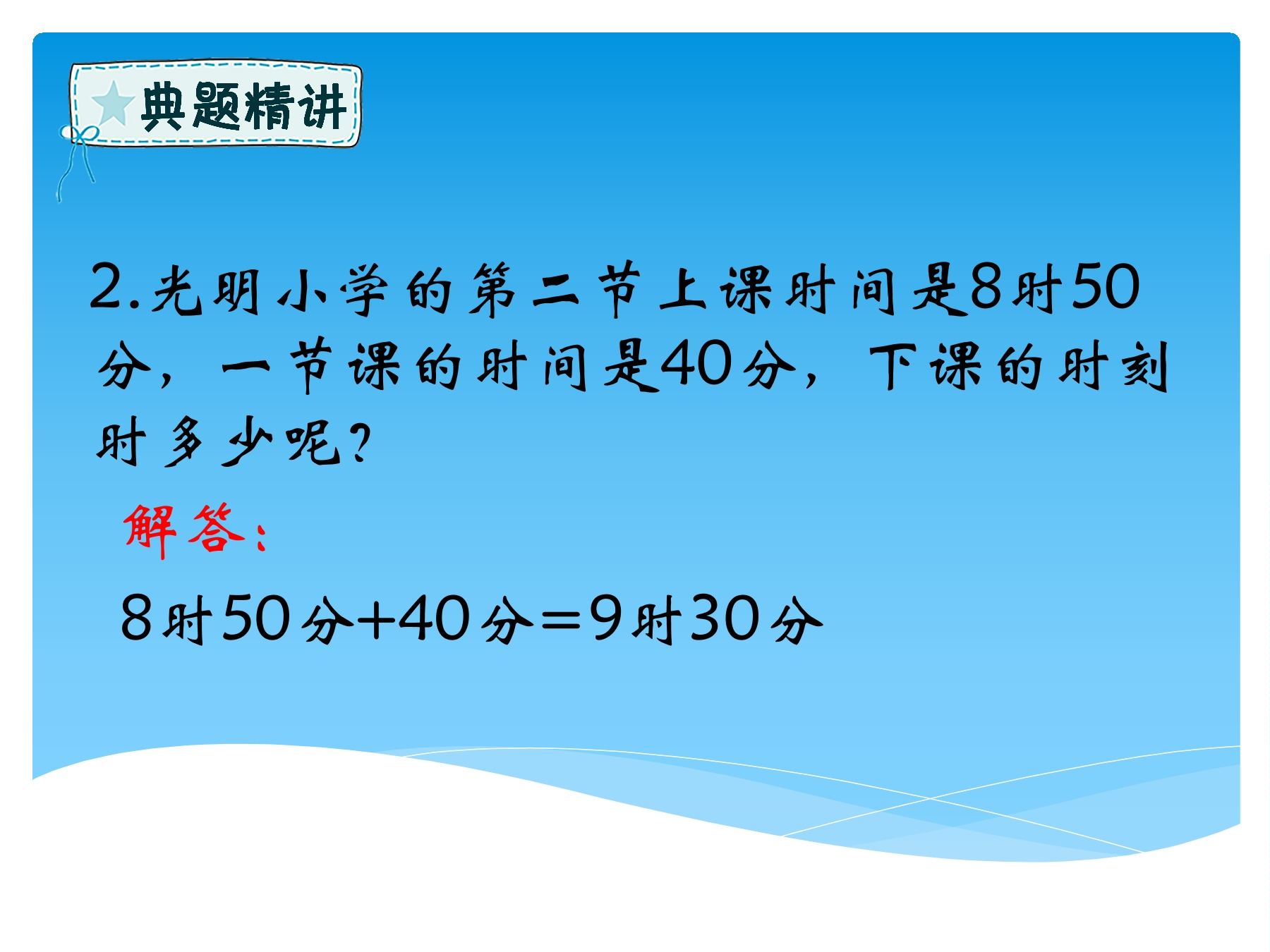 典题精讲

2.光明小学的第二节上课时间是8时50分，一节课的时间是40分，下课的时刻时多少呢？

解答：

8时50分+40分=9时30分